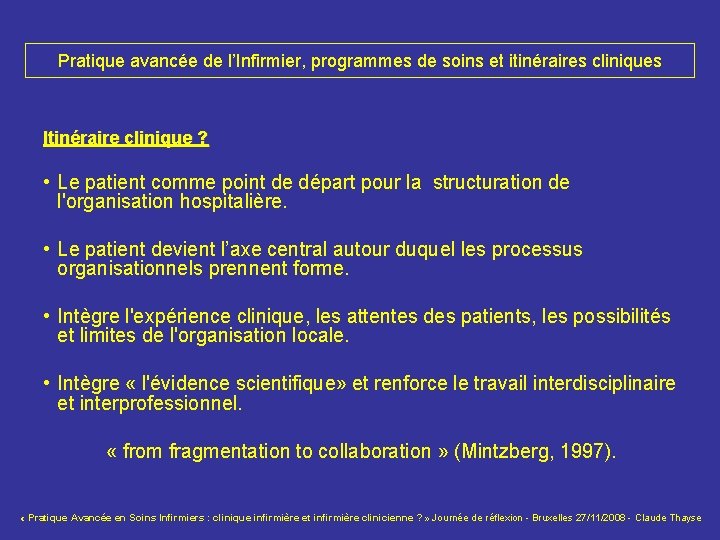 Pratique avancée de l'Infirmier, programmes de soins et itinéraires cliniques

Itinéraire clinique ?

• Le patient comme point de départ pour la structuration de l'organisation hospitalière.

• Le patient devient l'axe central autour duquel les processus organisationnels prennent forme.

• Intègre l'expérience clinique, les attentes des patients, les possibilités et limites de l'organisation locale.

• Intègre « l'évidence scientifique» et renforce le travail interdisciplinaire et interprofessionnel.

« from fragmentation to collaboration » (Mintzberg, 1997).

« Pratique Avancée en Soins Infirmiers : clinique infirmière et infirmière clinicienne ? » Journée de réflexion - Bruxelles 27/11/2008 - Claude Thayse